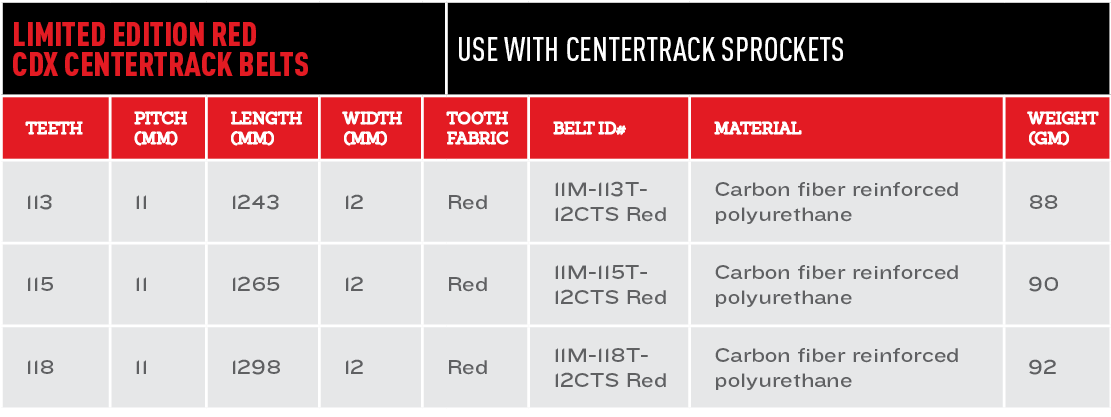 LIMITED EDITION RED CDX CENTERTRACK BELTS

USE WITH CENTERTRACK SPROCKETS

| TEETH | PITCH (MM) | LENGTH (MM) | WIDTH (MM) | TOOTH FABRIC | BELT ID# | MATERIAL | WEIGHT (GM) |
|---|---|---|---|---|---|---|---|
| 113 | 11 | 1243 | 12 | Red | 11M-113T-12CTS Red | Carbon fiber reinforced polyurethane | 88 |
| 115 | 11 | 1265 | 12 | Red | 11M-115T-12CTS Red | Carbon fiber reinforced polyurethane | 90 |
| 118 | 11 | 1298 | 12 | Red | 11M-118T-12CTS Red | Carbon fiber reinforced polyurethane | 92 |